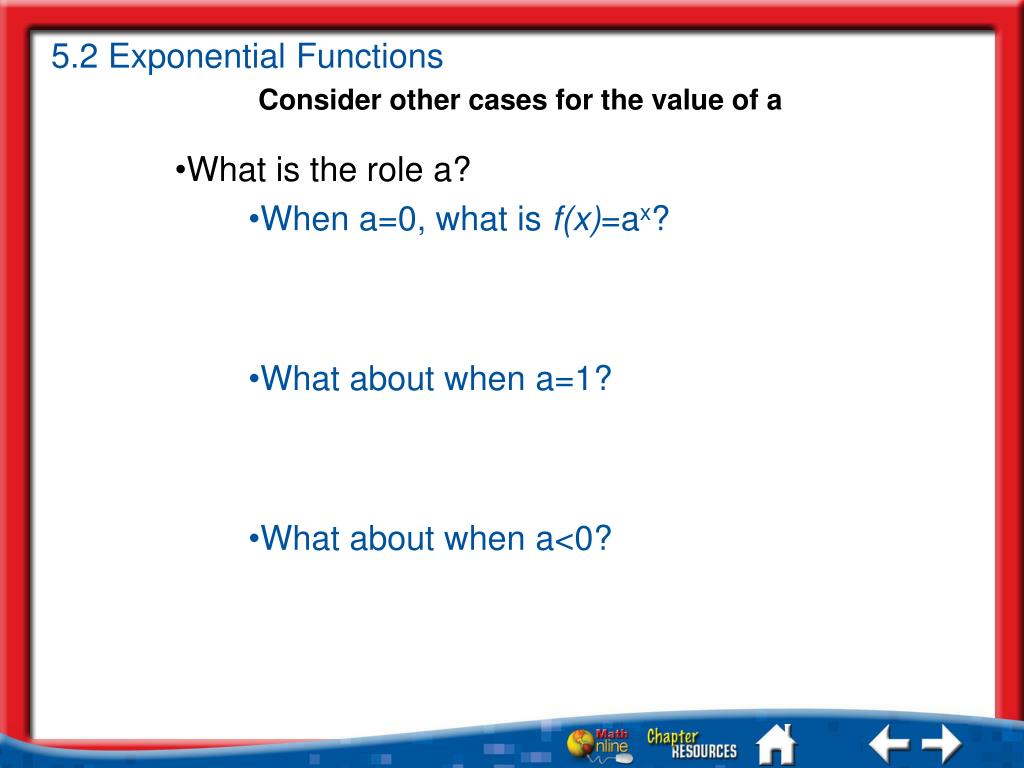 5.2 Exponential Functions

Consider other cases for the value of a

•What is the role a?

•When a=0, what is $f(x)=a^x$?

•What about when a=1?

•What about when a<0?

Math Online Chapter RESOURCES